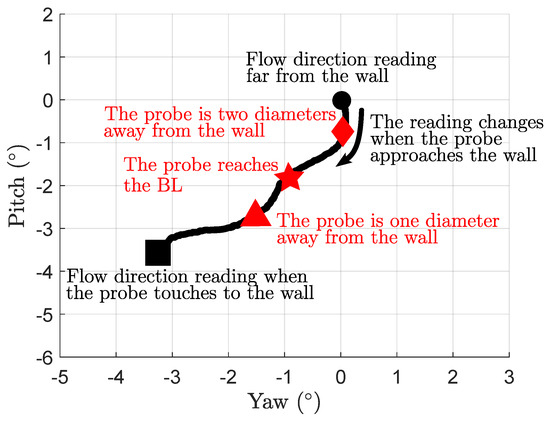 2
1
0
-1
-2
-3
-4
-5
-6

Pitch (°)

Flow direction reading far from the wall

The probe is two diameters away from the wall

The reading changes when the probe approaches the wall

The probe reaches the BL

The probe is one diameter away from the wall

Flow direction reading when the probe touches to the wall

-5 -4 -3 -2 -1 0 1 2 3

Yaw (°)